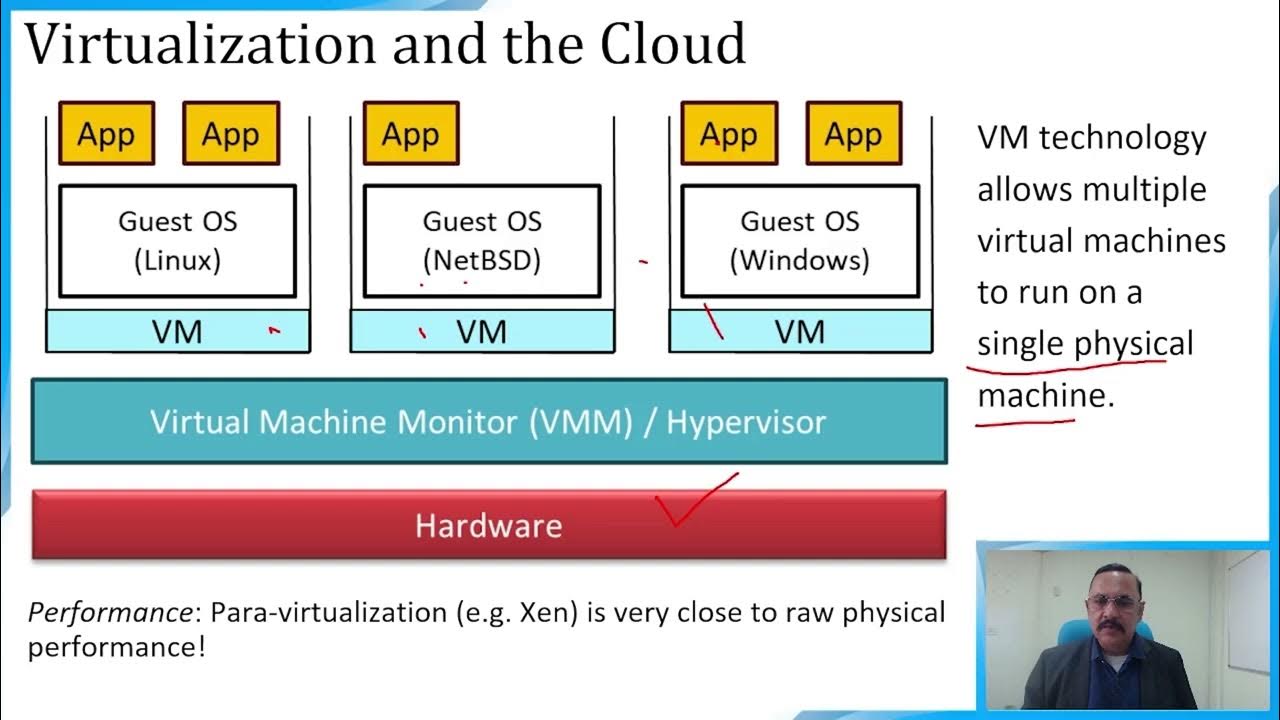 Virtualization and the Cloud

App

App

Guest OS
(Linux)

VM

App

Guest OS
(NetBSD)

VM

App

App

Guest OS
(Windows)

VM

Virtual Machine Monitor (VMM) / Hypervisor

Hardware

VM technology allows multiple virtual machines to run on a single physical machine.

Performance: Para-virtualization (e.g. Xen) is very close to raw physical performance!